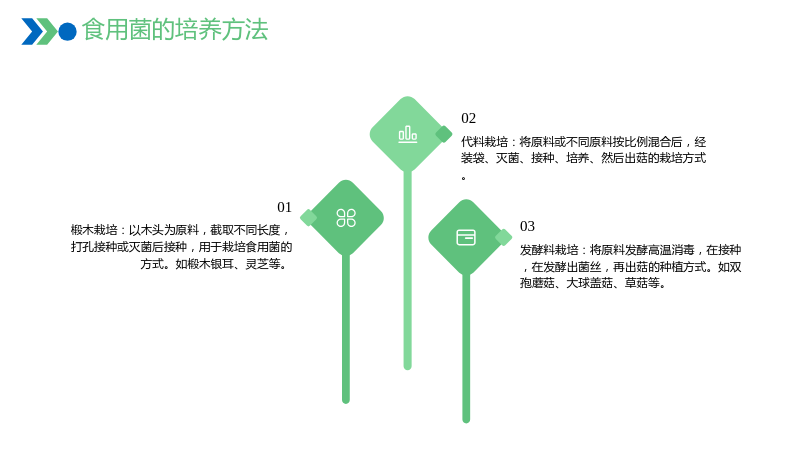 食用菌的培养方法

02

代料栽培：将原料或不同原料按比例混合后，经装袋、灭菌、接种、培养、然后出菇的栽培方式。

01

椴木栽培：以木头为原料，截取不同长度，打孔接种或灭菌后接种，用于栽培食用菌的方式。如椴木银耳、灵芝等。

03

发酵料栽培：将原料发酵高温消毒，在接种，在发酵出菌丝，再出菇的种植方式。如双孢蘑菇、大球盖菇、草菇等。